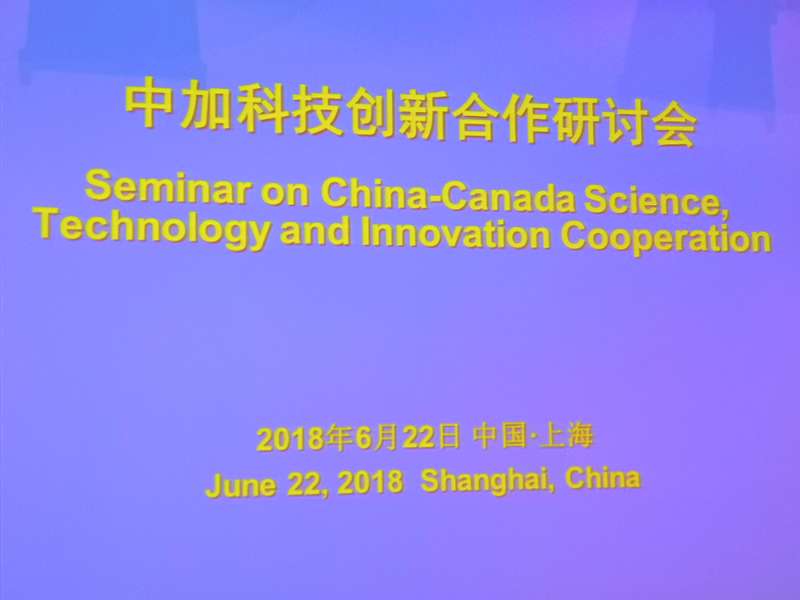 中加科技创新合作研讨会

Seminar on China-Canada Science, Technology and Innovation Cooperation

2018年6月22日 中国·上海

June 22, 2018 Shanghai, China